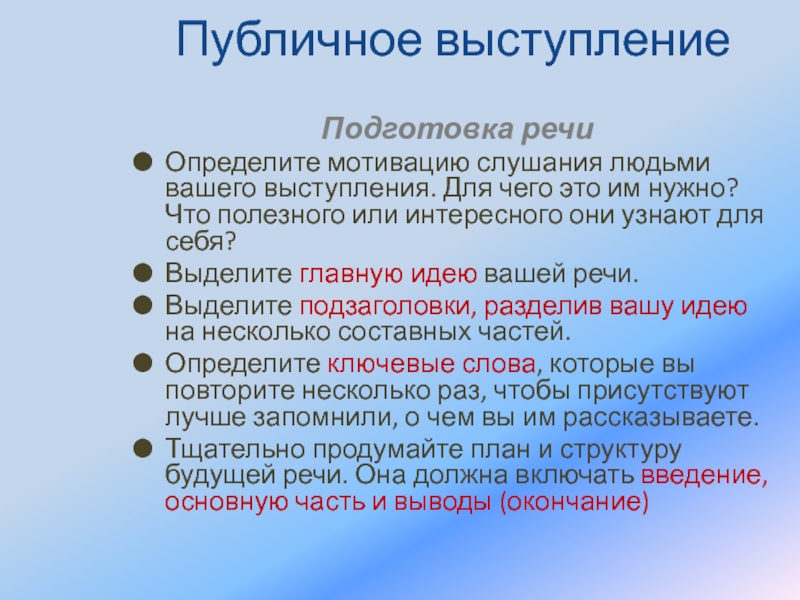 Публичное выступление

Подготовка речи

Определите мотивацию слушания людьми вашего выступления. Для чего это им нужно? Что полезного или интересного они узнают для себя?

Выделите главную идею вашей речи.

Выделите подзаголовки, разделив вашу идею на несколько составных частей.

Определите ключевые слова, которые вы повторите несколько раз, чтобы присутствуют лучше запомнили, о чем вы им рассказываете.

Тщательно продумайте план и структуру будущей речи. Она должна включать введение, основную часть и выводы (окончание)